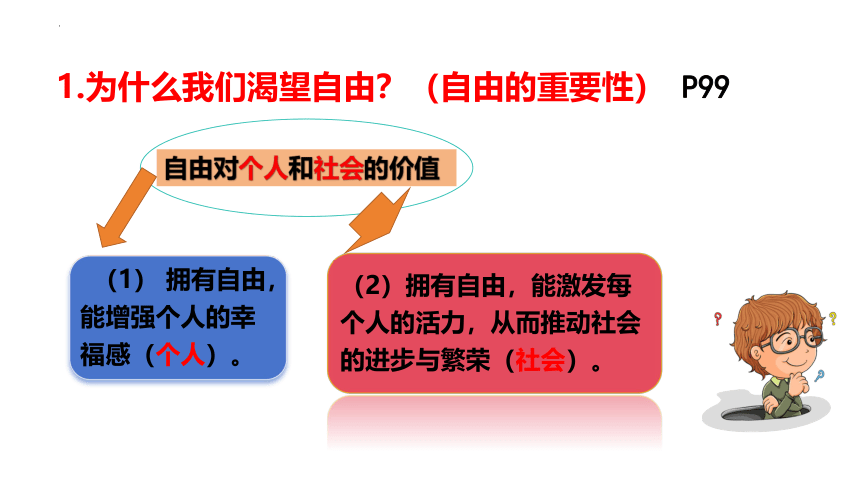 1.为什么我们渴望自由？（自由的重要性） P99

自由对个人和社会的价值

（1） 拥有自由，能增强个人的幸福感（个人）。

（2）拥有自由，能激发每个人的活力，从而推动社会的进步与繁荣（社会）。